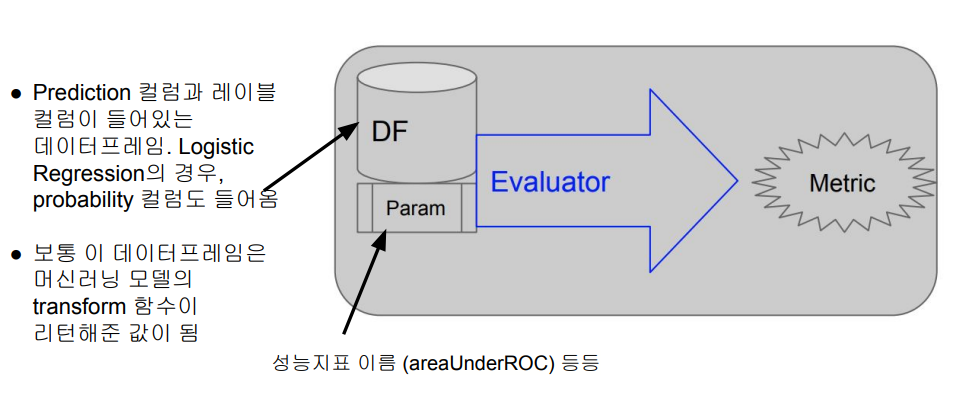 ● Prediction 컬럼과 레이블 컬럼이 들어있는 데이터프레임. Logistic Regression의 경우, probability 컬럼도 들어옴

● 보통 이 데이터프레임은 머신러닝 모델의 transform 함수이 리턴해준 값이 됨

DF

Param

Evaluator

Metric

성능지표 이름 (areaUnderROC) 등등